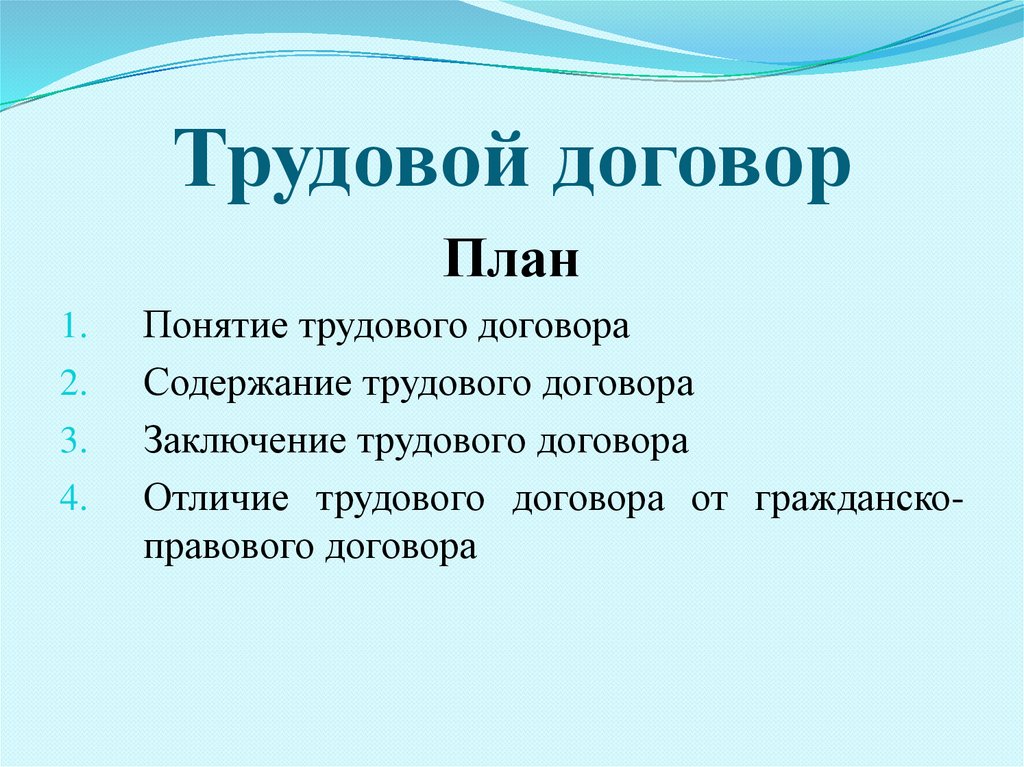 Трудовой договор

План

1. Понятие трудового договора
2. Содержание трудового договора
3. Заключение трудового договора
4. Отличие трудового договора от гражданско-правового договора